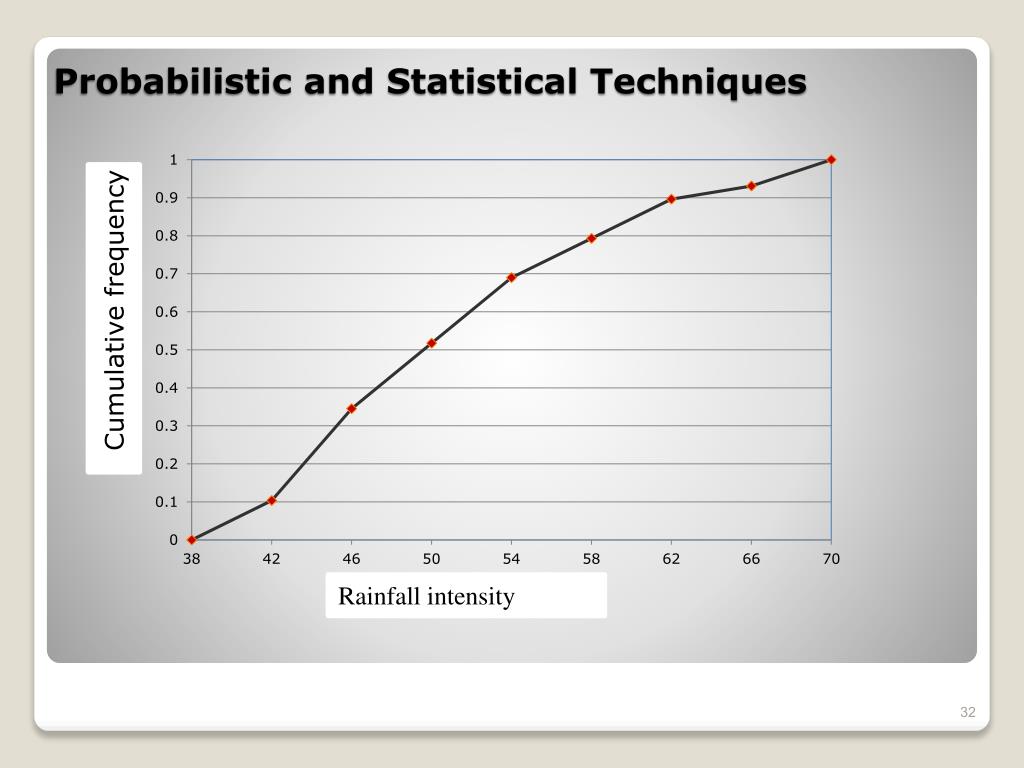 Probabilistic and Statistical Techniques

Cumulative frequency

1
0.9
0.8
0.7
0.6
0.5
0.4
0.3
0.2
0.1
0

38 42 46 50 54 58 62 66 70

Rainfall intensity

32